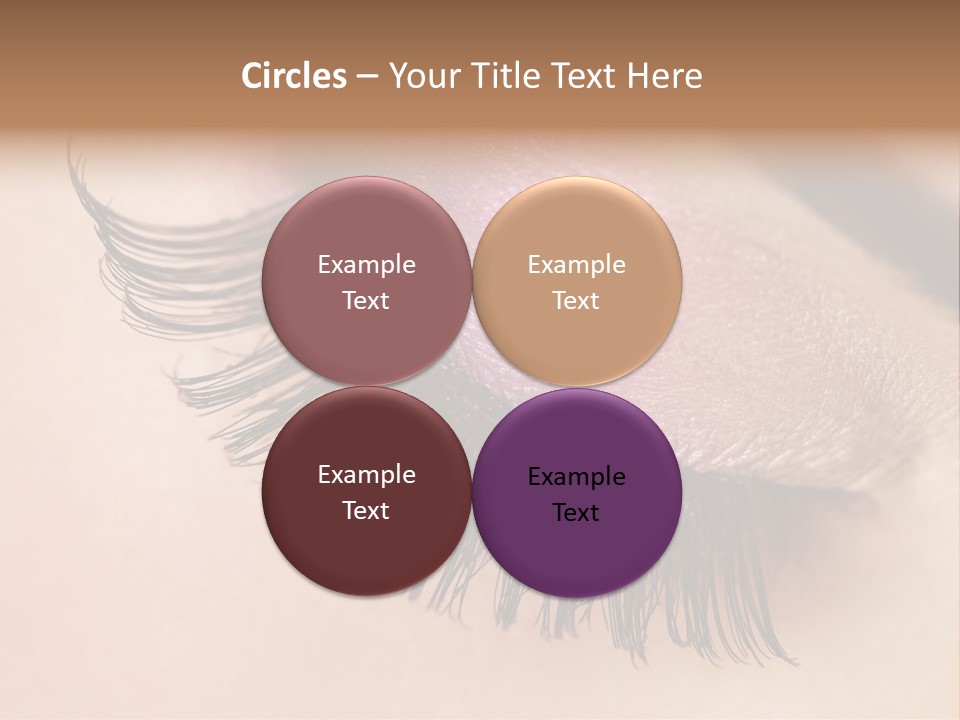 Circles – Your Title Text Here

Example Text

Example Text

Example Text

Example Text